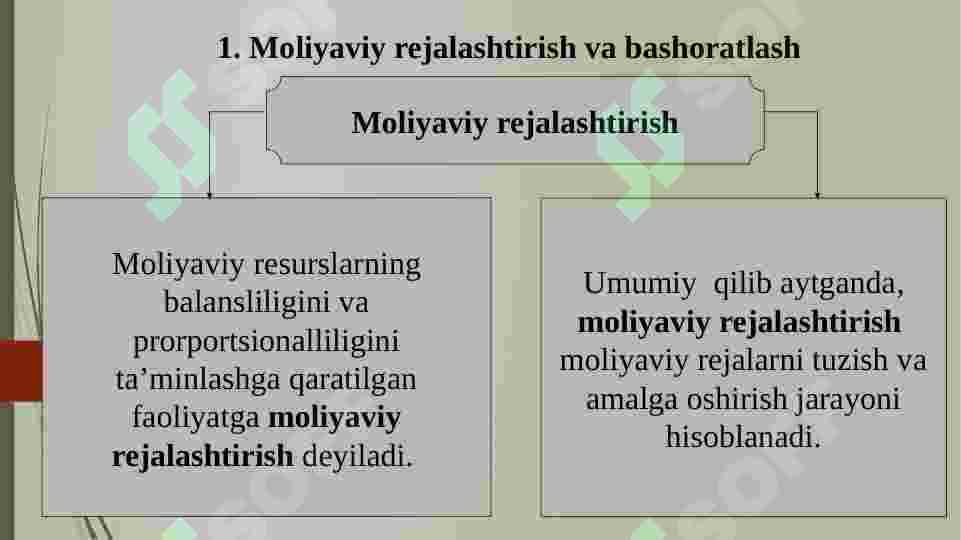 1. Moliyaviy rejalashtirish va bashoratlash

Moliyaviy rejalashtirish

Moliyaviy resurslarning balansliligini va prorportsionalliligini ta’minlashga qaratilgan faoliyatga moliyaviy rejalashtirish deyiladi.

Umumiy qilib aytganda, moliyaviy rejalashtirish moliyaviy rejalarni tuzish va amalga oshirish jarayoni hisoblanadi.